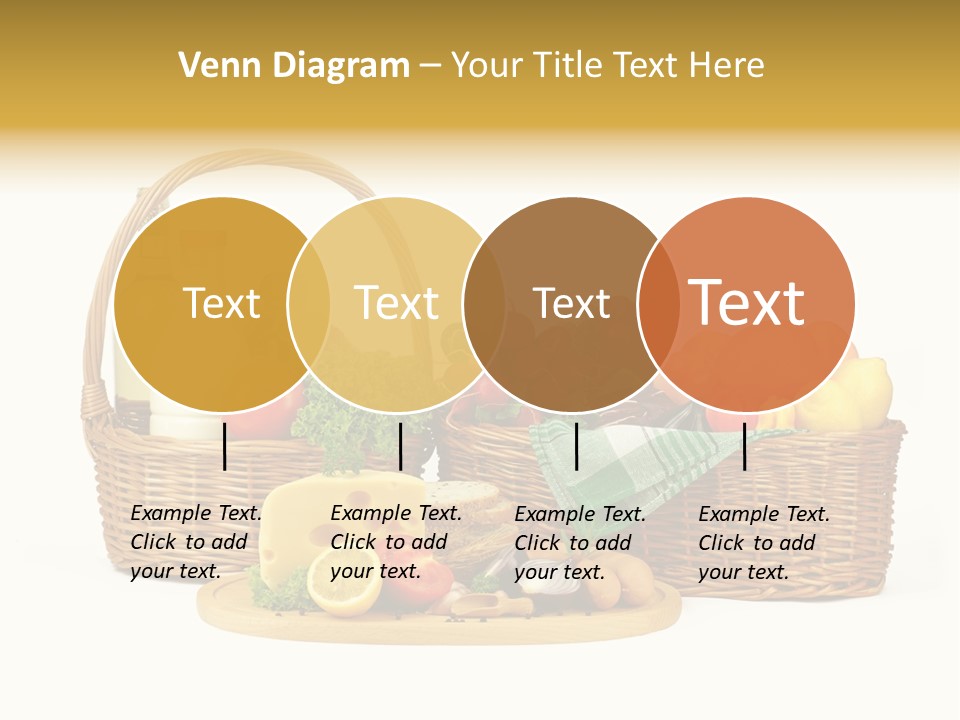 Venn Diagram – Your Title Text Here

Text

Text

Text

Text

Example Text. Click to add your text.

Example Text. Click to add your text.

Example Text. Click to add your text.

Example Text. Click to add your text.